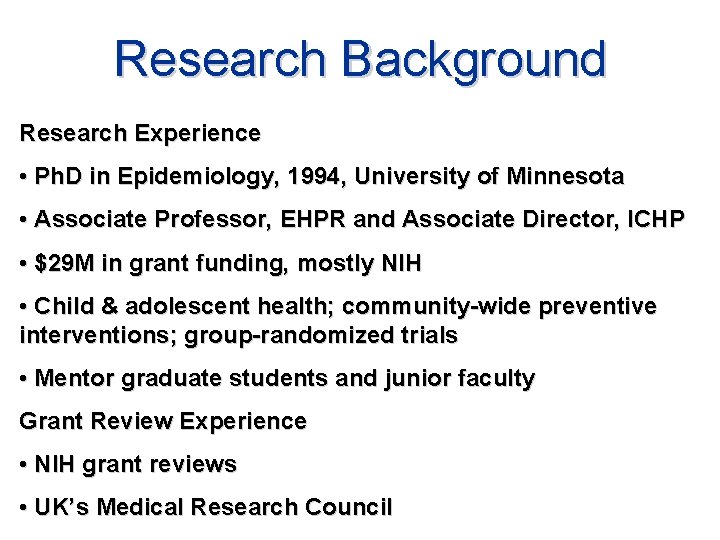 Research Background

Research Experience

• PhD in Epidemiology, 1994, University of Minnesota

• Associate Professor, EHPR and Associate Director, ICHP

• $29M in grant funding, mostly NIH

• Child & adolescent health; community-wide preventive interventions; group-randomized trials

• Mentor graduate students and junior faculty

Grant Review Experience

• NIH grant reviews

• UK's Medical Research Council